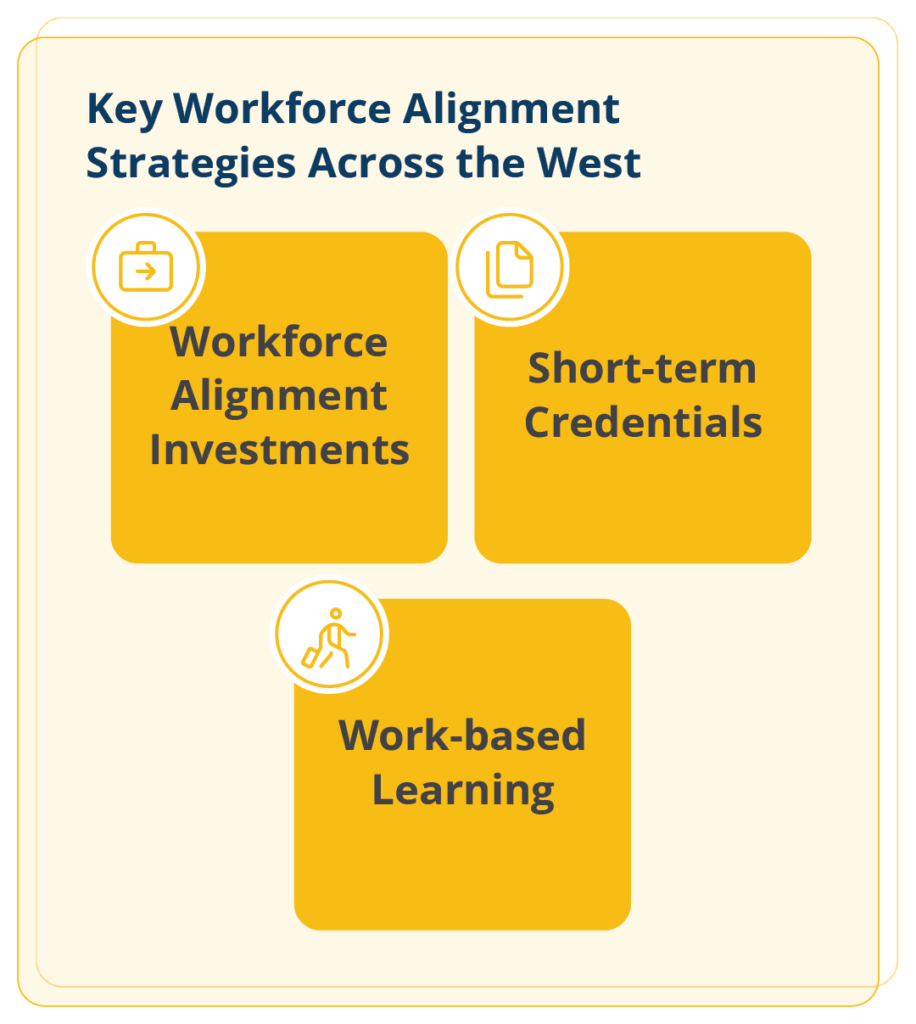 Key Workforce Alignment Strategies Across the West

Workforce Alignment Investments

Short-term Credentials

Work-based Learning